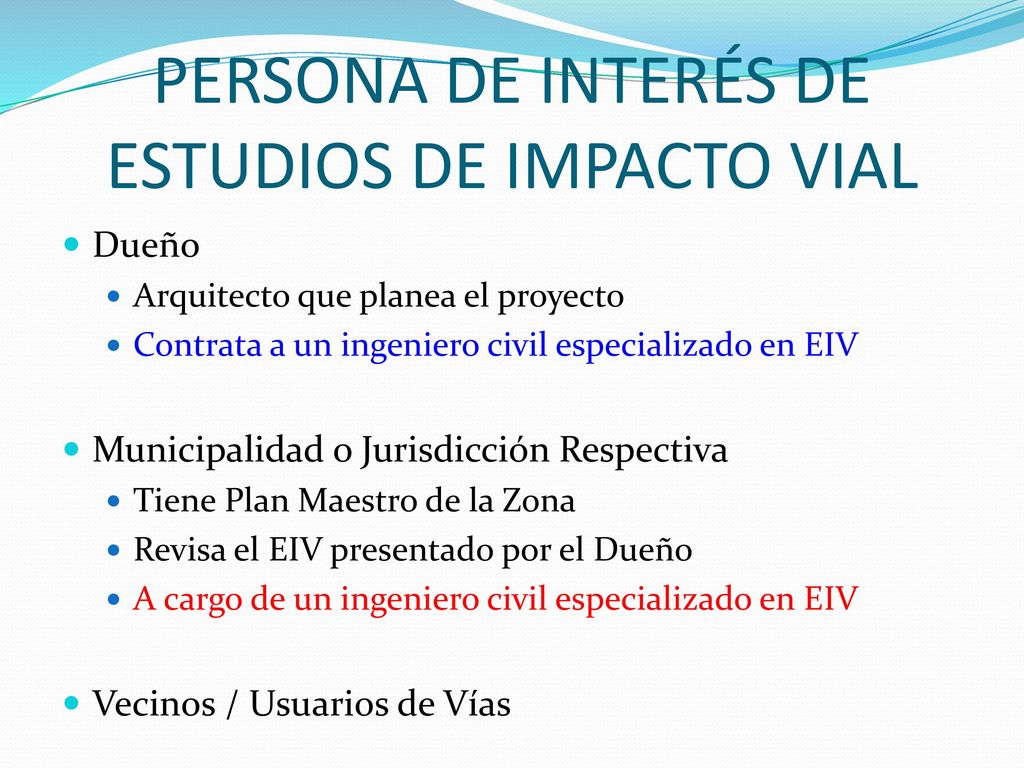 PERSONA DE INTERÉS DE ESTUDIOS DE IMPACTO VIAL

Dueño

Arquitecto que planea el proyecto

Contrata a un ingeniero civil especializado en EIV

Municipalidad o Jurisdicción Respectiva

Tiene Plan Maestro de la Zona

Revisa el EIV presentado por el Dueño

A cargo de un ingeniero civil especializado en EIV

Vecinos / Usuarios de Vías